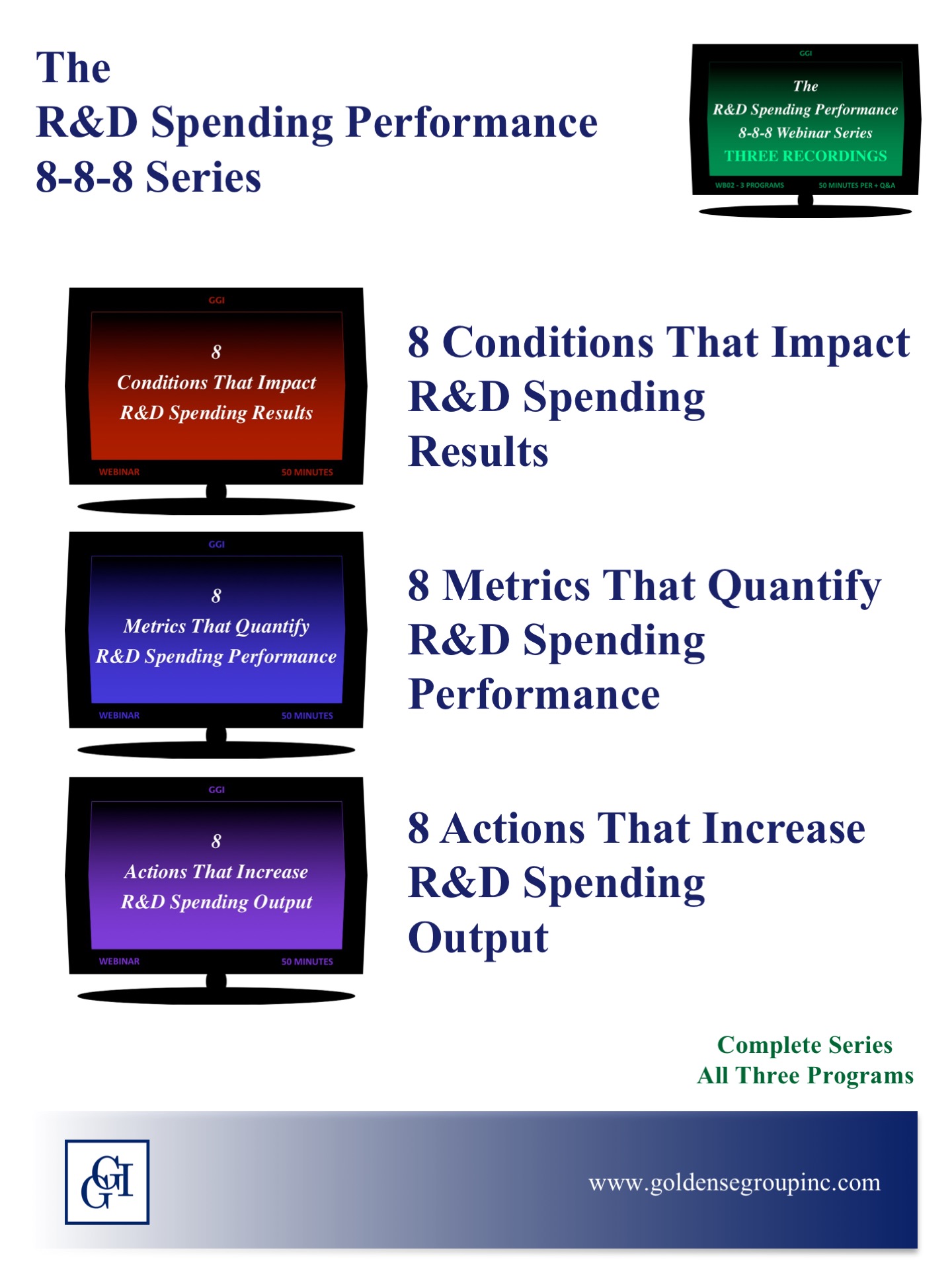 The
R&D Spending Performance
8-8-8 Series

GGI
The
R&D Spending Performance
8-8-8 Webinar Series
THREE RECORDINGS
WB02 - 3 PROGRAMS
50 MINUTES PER + Q&A

GGI
8
Conditions That Impact
R&D Spending Results
WEBINAR
50 MINUTES

8 Conditions That Impact R&D Spending Results

GGI
8
Metrics That Quantify
R&D Spending Performance
WEBINAR
50 MINUTES

8 Metrics That Quantify R&D Spending Performance

GGI
8
Actions That Increase
R&D Spending Output
WEBINAR
50 MINUTES

8 Actions That Increase R&D Spending Output

Complete Series
All Three Programs

GGI

www.goldensegroupinc.com